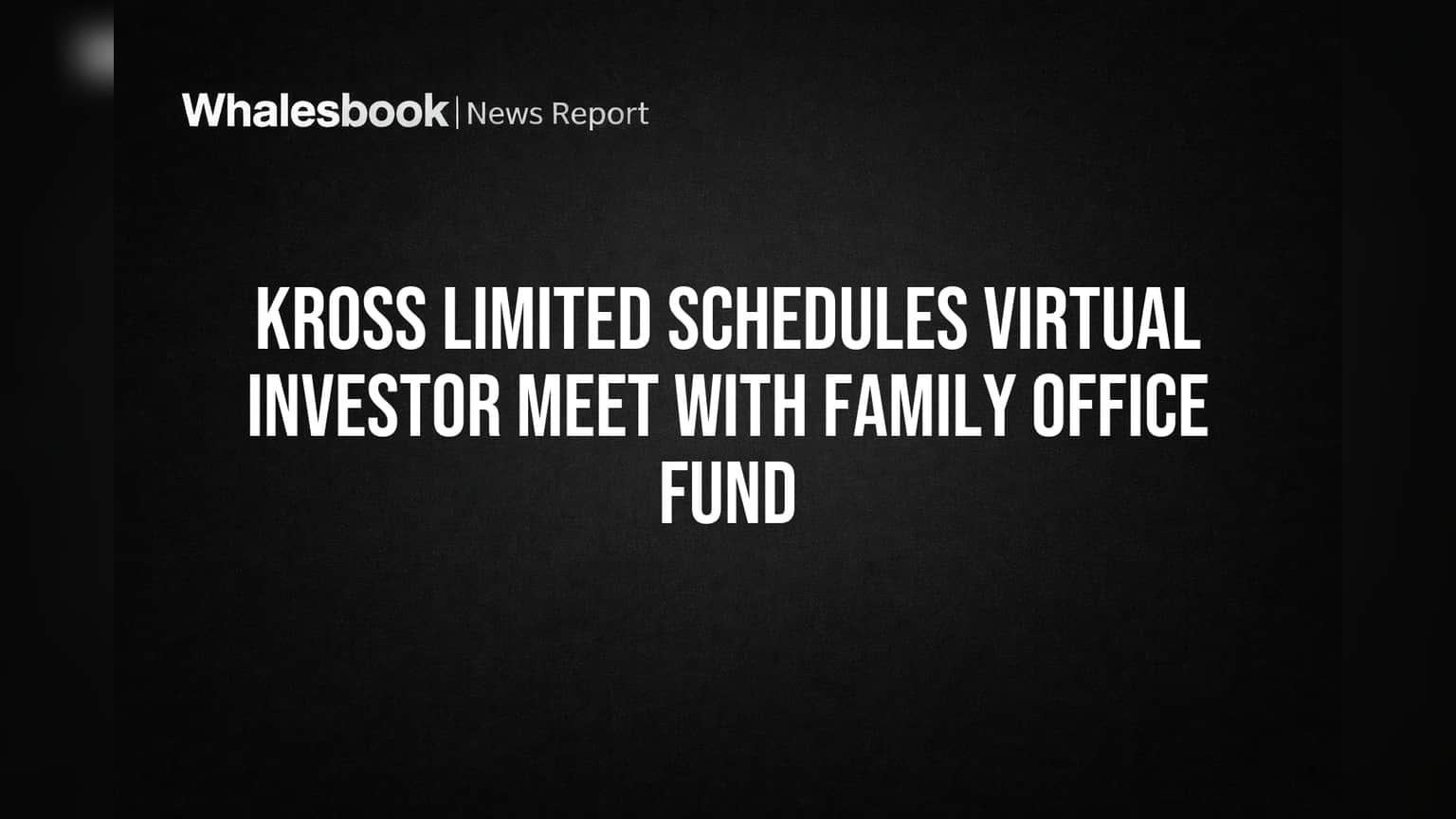 Whalesbook | News Report

KROSS LIMITED SCHEDULES VIRTUAL INVESTOR MEET WITH FAMILY OFFICE FUND